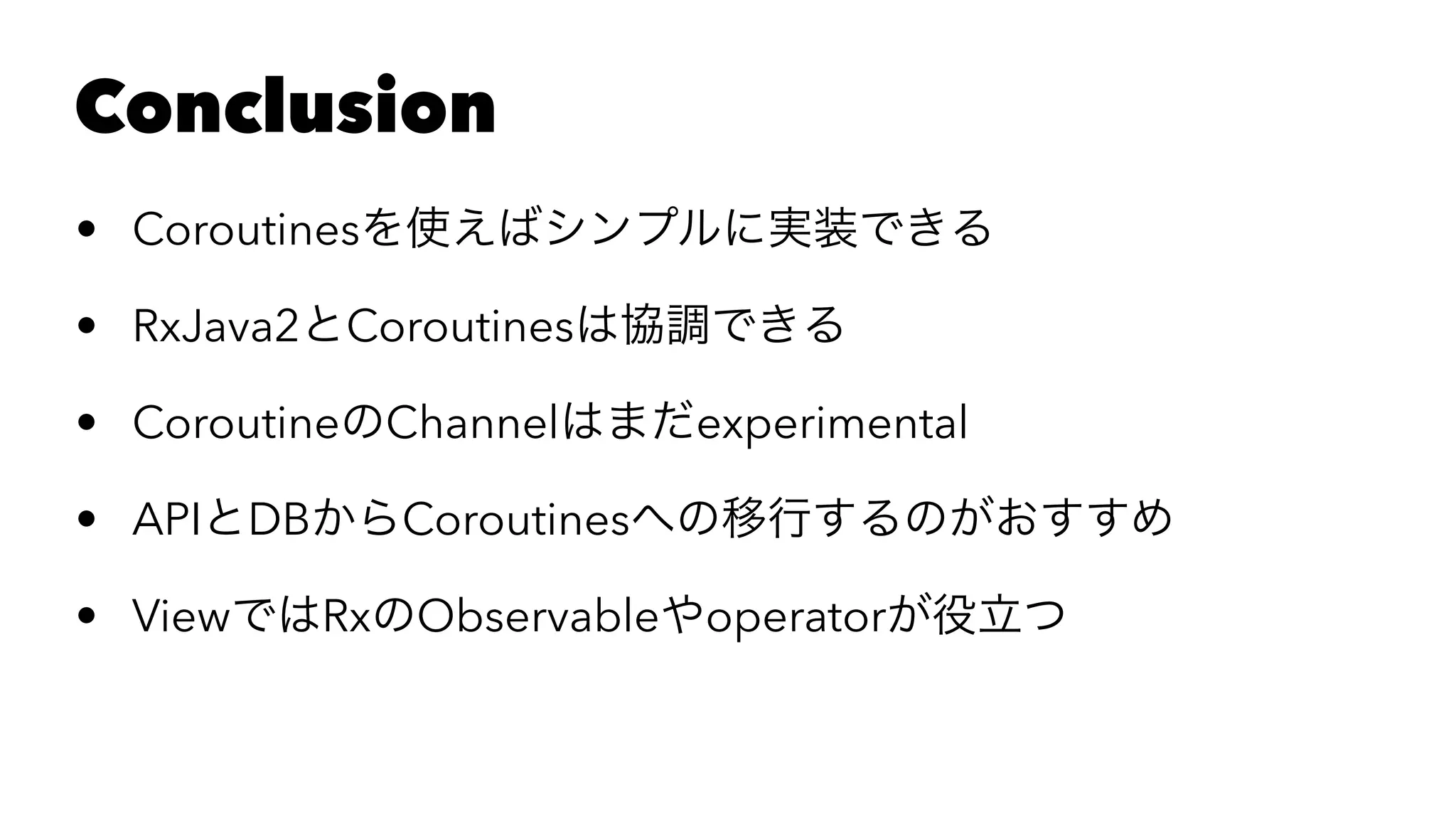 Conclusion

• Coroutinesを使えばシンプルに実装できる

• RxJava2とCoroutinesは協調できる

• CoroutineのChannelはまだexperimental

• APIとDBからCoroutinesへの移行するのがおすすめ

• ViewではRxのObservableやoperatorが役立つ